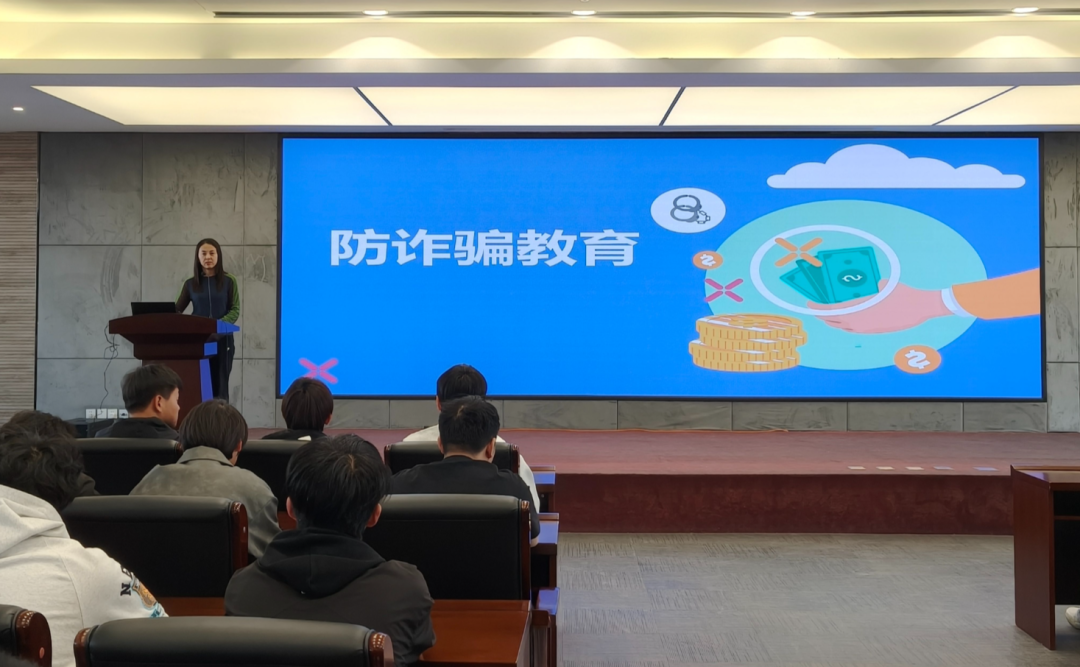 防诈骗教育